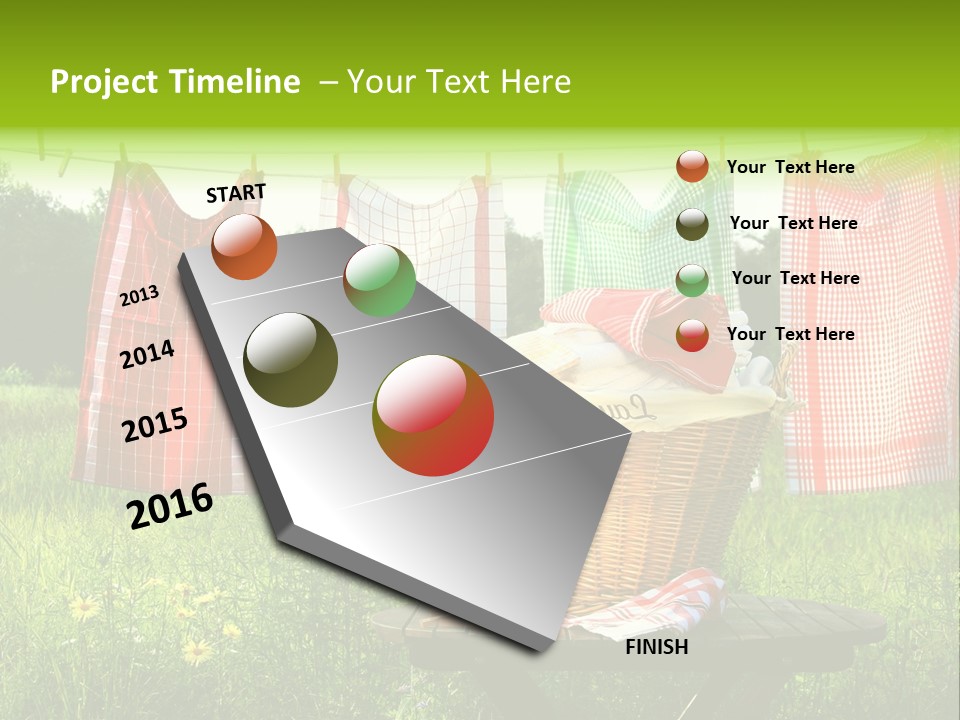 Project Timeline – Your Text Here

START

2013

2014

2015

2016

FINISH

Your Text Here

Your Text Here

Your Text Here

Your Text Here